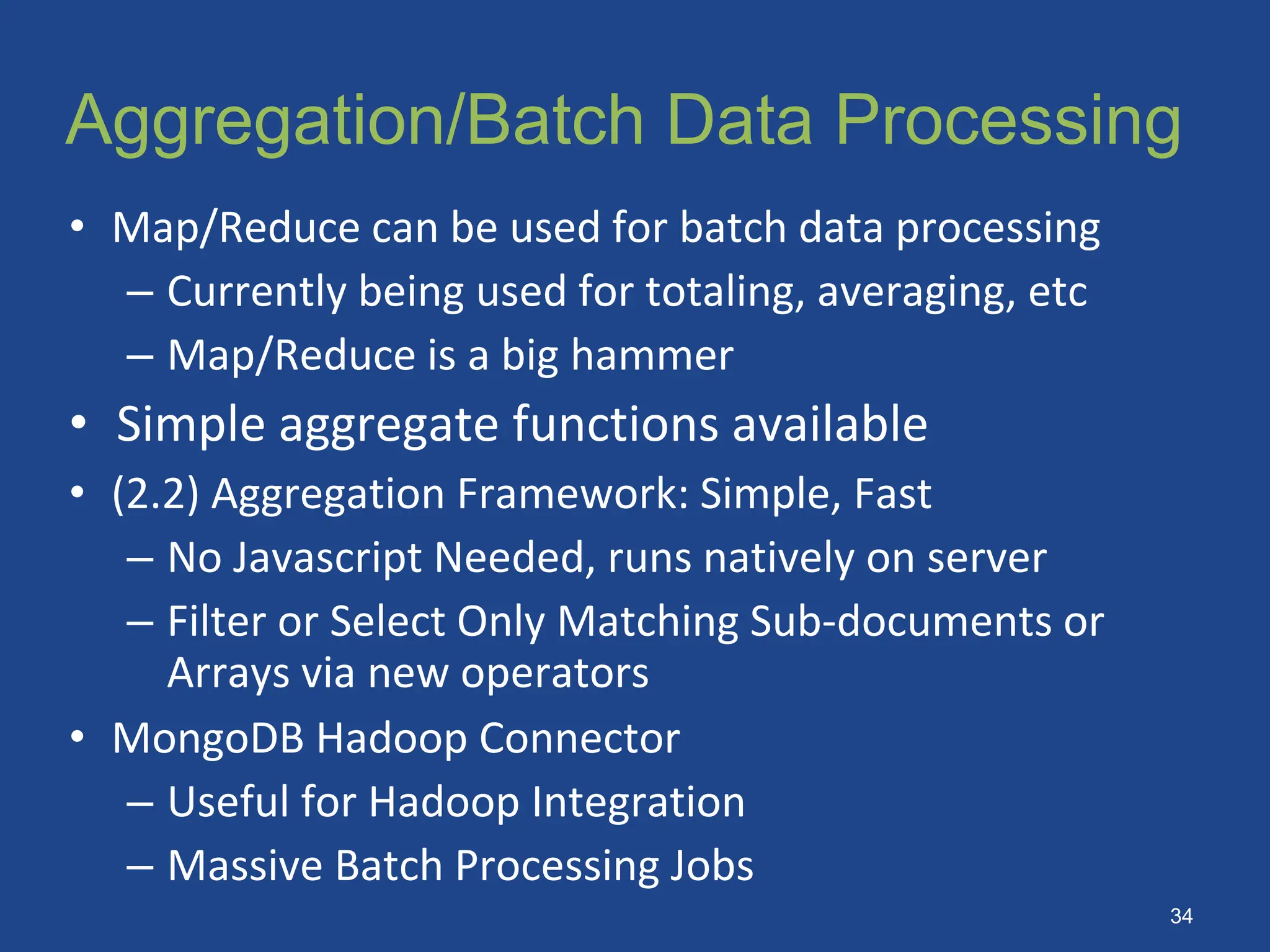 Aggregation/Batch Data Processing

• Map/Reduce can be used for batch data processing
– Currently being used for totaling, averaging, etc
– Map/Reduce is a big hammer

• Simple aggregate functions available

• (2.2) Aggregation Framework: Simple, Fast
– No Javascript Needed, runs natively on server
– Filter or Select Only Matching Sub-documents or Arrays via new operators

• MongoDB Hadoop Connector
– Useful for Hadoop Integration
– Massive Batch Processing Jobs

34